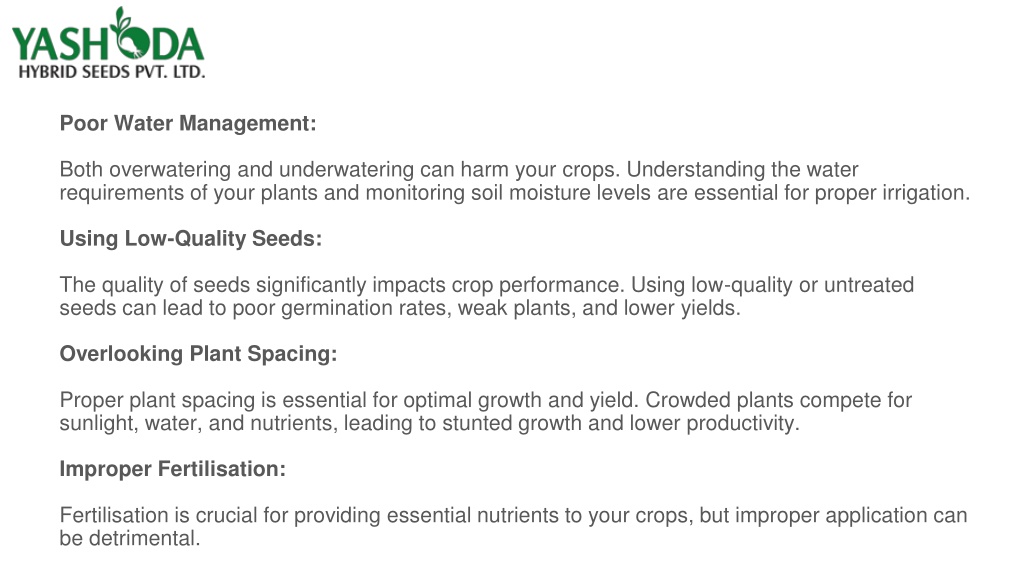 YASHODA
HYBRID SEEDS PVT. LTD.

Poor Water Management:

Both overwatering and underwatering can harm your crops. Understanding the water requirements of your plants and monitoring soil moisture levels are essential for proper irrigation.

Using Low-Quality Seeds:

The quality of seeds significantly impacts crop performance. Using low-quality or untreated seeds can lead to poor germination rates, weak plants, and lower yields.

Overlooking Plant Spacing:

Proper plant spacing is essential for optimal growth and yield. Crowded plants compete for sunlight, water, and nutrients, leading to stunted growth and lower productivity.

Improper Fertilisation:

Fertilisation is crucial for providing essential nutrients to your crops, but improper application can be detrimental.